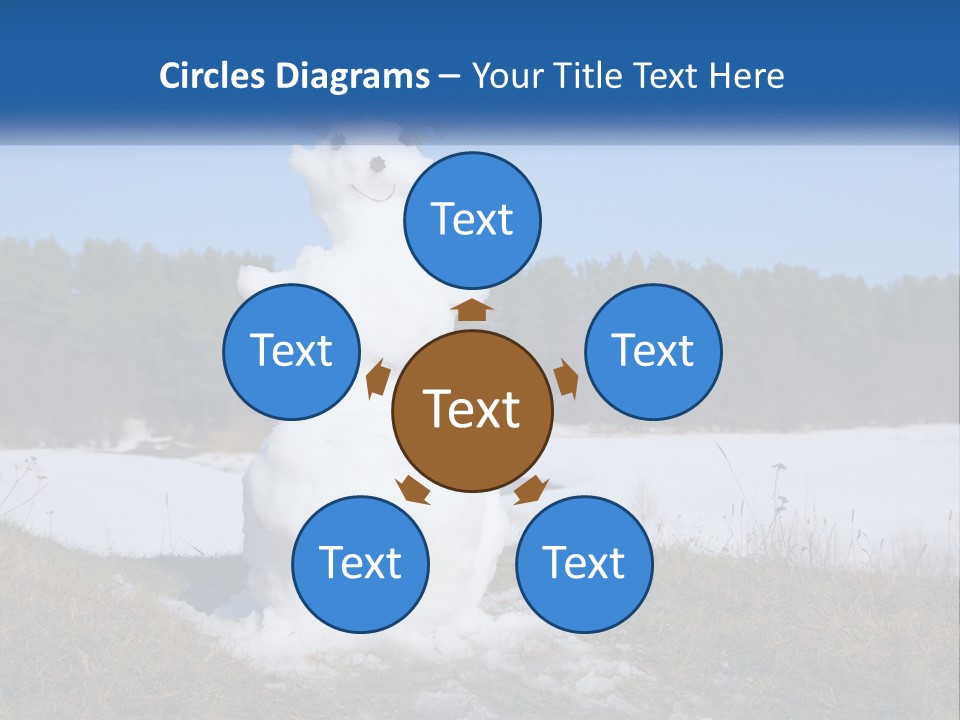 Circles Diagrams – Your Title Text Here

Text

Text

Text

Text

Text

Text